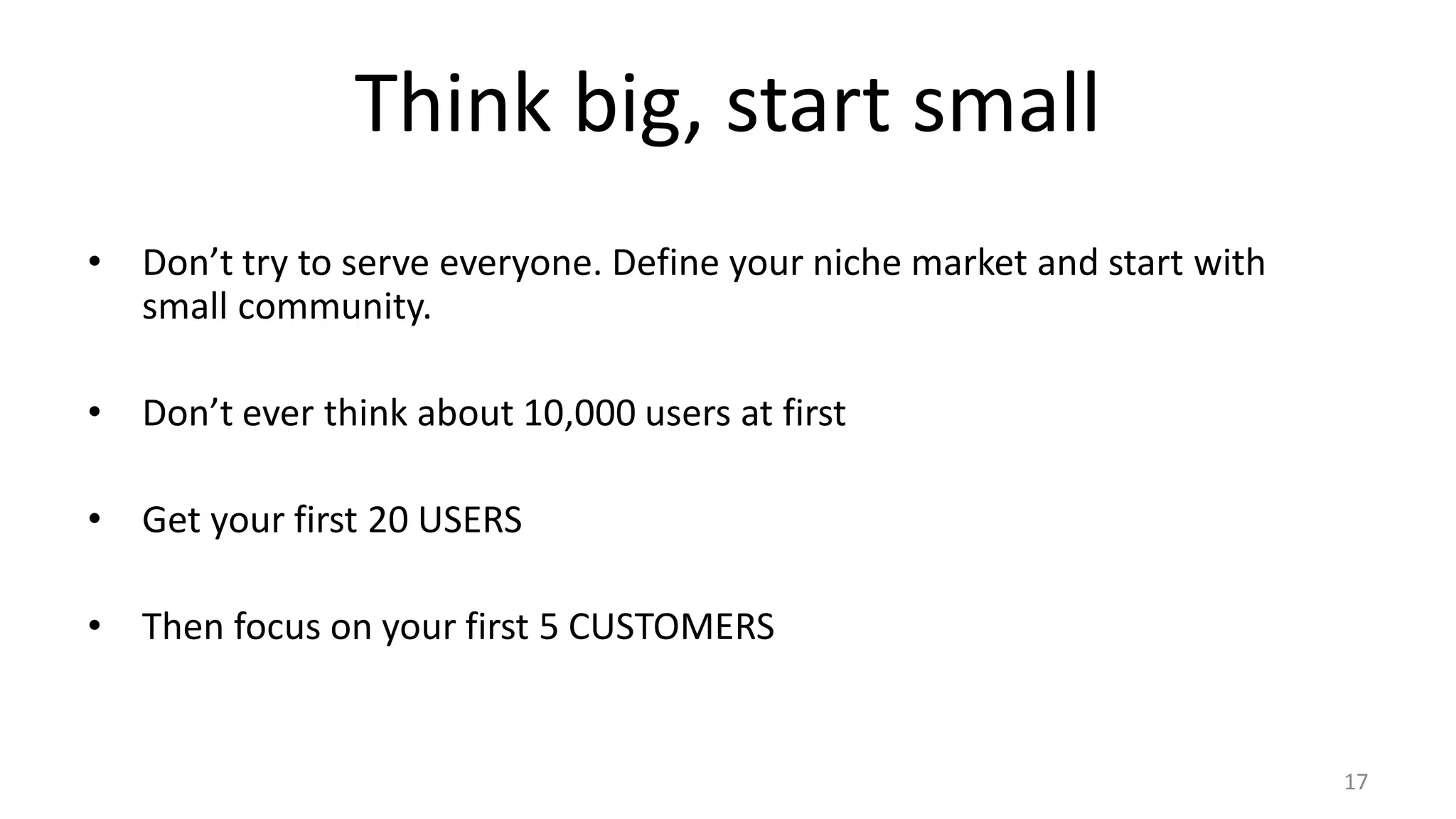 Think big, start small

• Don’t try to serve everyone. Define your niche market and start with small community.

• Don’t ever think about 10,000 users at first

• Get your first 20 USERS

• Then focus on your first 5 CUSTOMERS

17